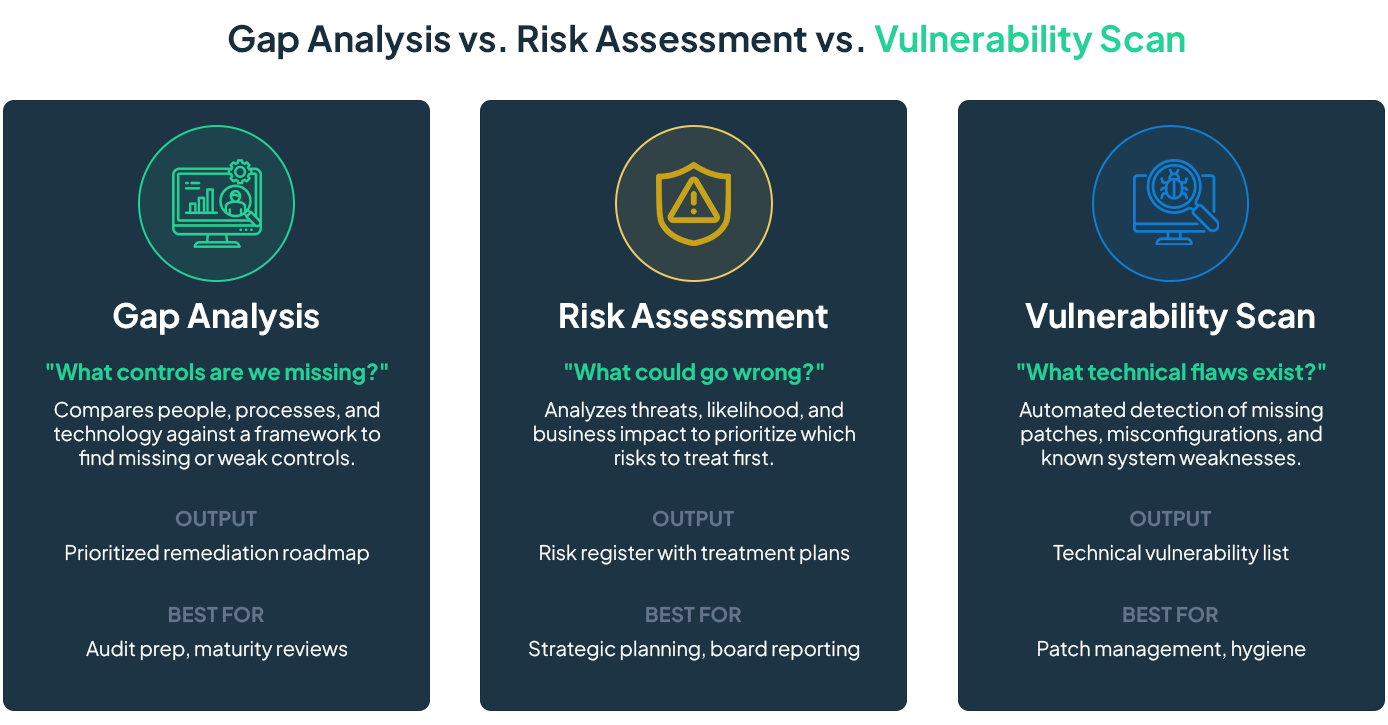 Gap Analysis vs. Risk Assessment vs. Vulnerability Scan

Gap Analysis

"What controls are we missing?"

Compares people, processes, and technology against a framework to find missing or weak controls.

OUTPUT

Prioritized remediation roadmap

BEST FOR

Audit prep, maturity reviews

Risk Assessment

"What could go wrong?"

Analyzes threats, likelihood, and business impact to prioritize which risks to treat first.

OUTPUT

Risk register with treatment plans

BEST FOR

Strategic planning, board reporting

Vulnerability Scan

"What technical flaws exist?"

Automated detection of missing patches, misconfigurations, and known system weaknesses.

OUTPUT

Technical vulnerability list

BEST FOR

Patch management, hygiene